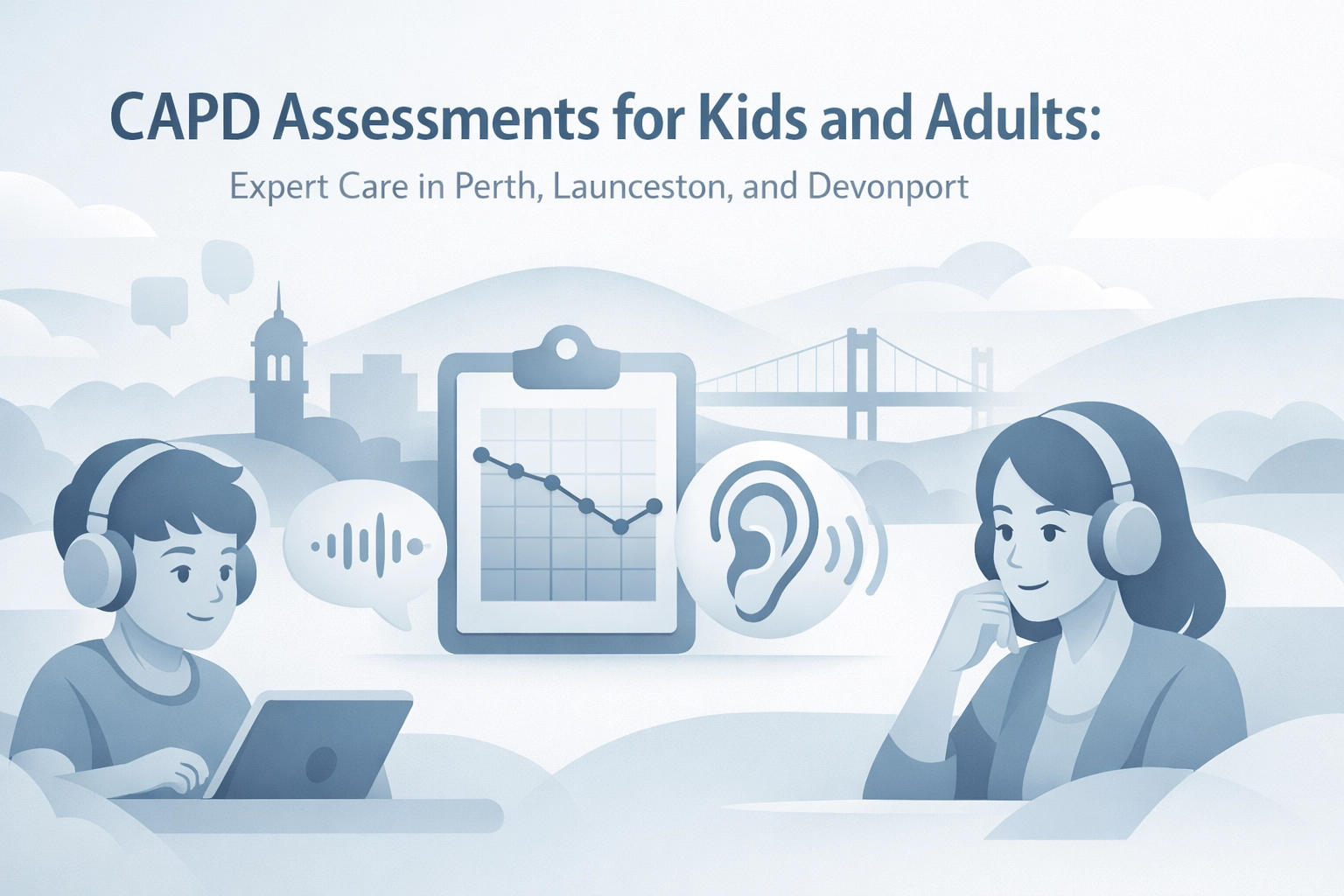 CAPD Assessments for Kids and Adults:

Expert Care in Perth, Launceston, and Devonport